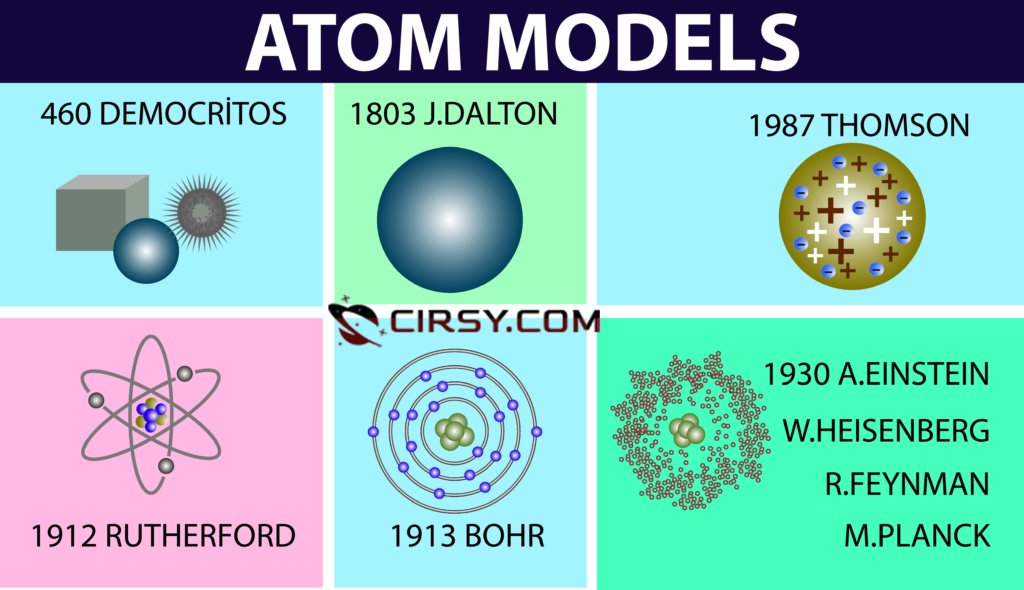 ATOM MODELS

460 DEMOCRİTOS

1803 J.DALTON

1987 THOMSON

CIRSY.COM

1912 RUTHERFORD

1913 BOHR

1930 A.EINSTEIN
W.HEISENBERG
R.FEYNMAN
M.PLANCK